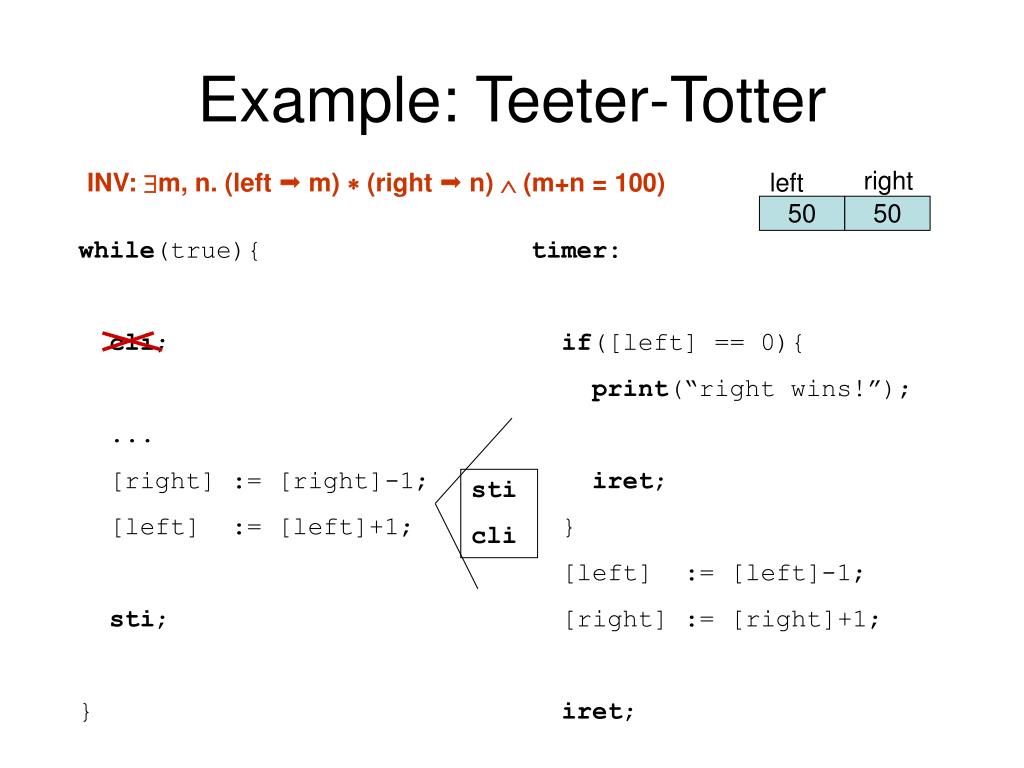 Example: Teeter-Totter

INV: $\exists$m, n. (left $\mapsto$ m) $*$ (right $\mapsto$ n) $\wedge$ (m+n = 100)

| left | right |
|---|---|
| 50 | 50 |

while(true){

cli;

...
[right] := [right]-1;
[left] := [left]+1;

sti;

}

sti
cli

timer:

if([left] == 0){
print("right wins!");

iret;
}
[left] := [left]-1;
[right] := [right]+1;

iret;